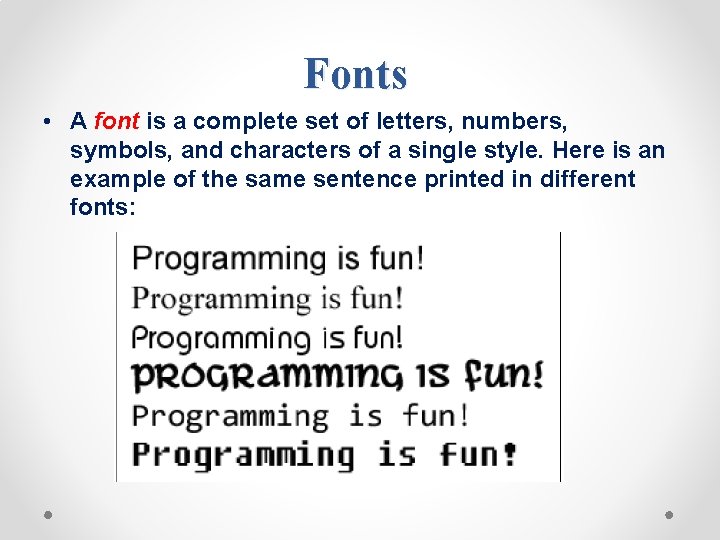 Fonts

• A font is a complete set of letters, numbers, symbols, and characters of a single style. Here is an example of the same sentence printed in different fonts:

Programming is fun!
Programming is fun!
Programming is fun!
PROGRAMMING IS FUN!
Programming is fun!
Programming is fun!